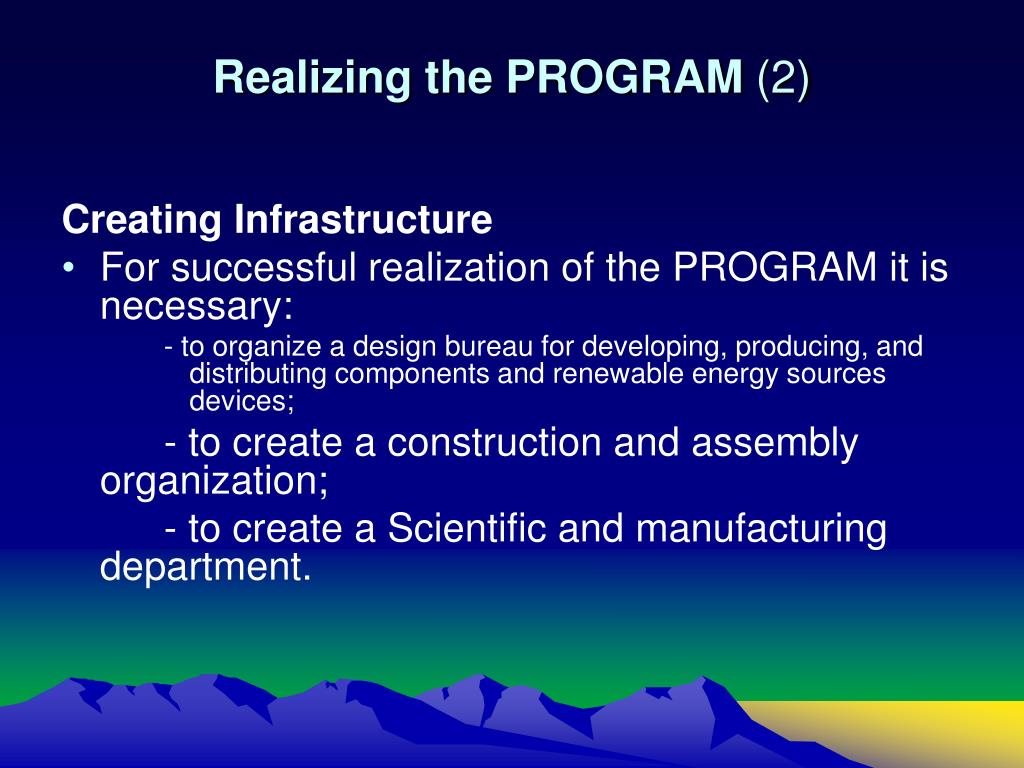 Realizing the PROGRAM (2)

Creating Infrastructure
• For successful realization of the PROGRAM it is necessary:
- to organize a design bureau for developing, producing, and distributing components and renewable energy sources devices;
- to create a construction and assembly organization;
- to create a Scientific and manufacturing department.